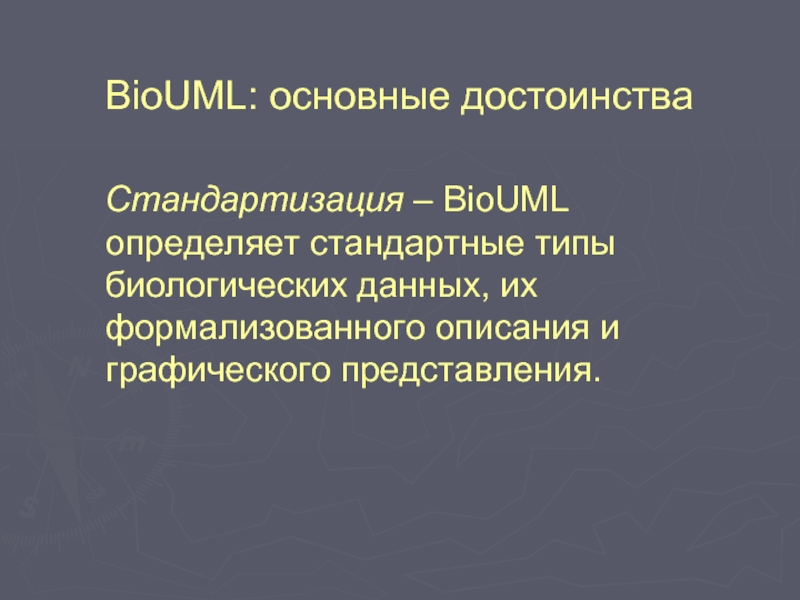 BioUML: основные достоинства

Стандартизация – BioUML определяет стандартные типы биологических данных, их формализованного описания и графического представления.